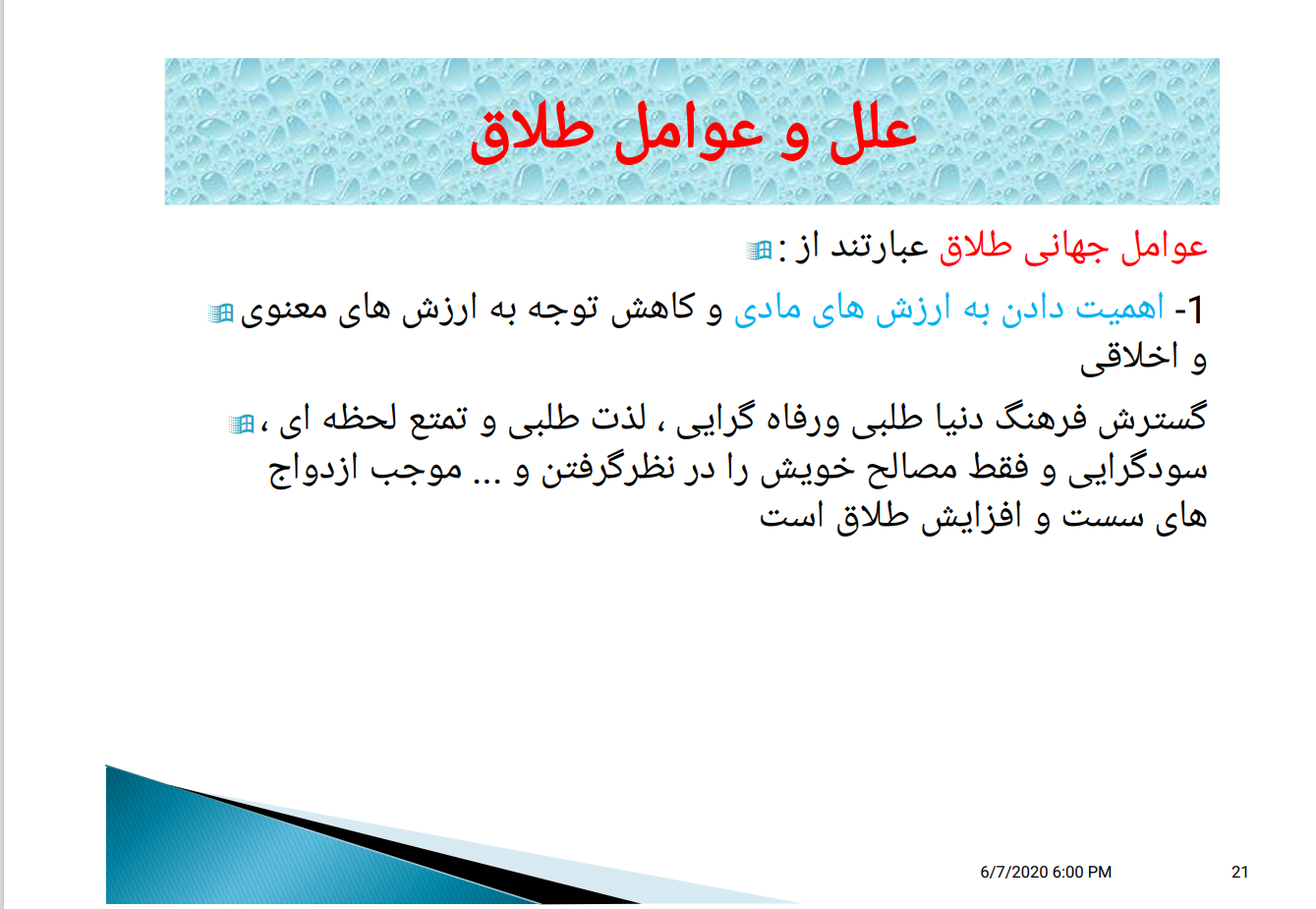 علل و عوامل طلاق

عوامل جهانی طلاق عبارتند از :

1- اهمیت دادن به ارزش های مادی و کاهش توجه به ارزش های معنوی و اخلاقی

گسترش فرهنگ دنیا طلبی ورفاه گرایی ، لذت طلبی و تمتع لحظه ای ، سودگرایی و فقط مصالح خویش را در نظرگرفتن و ... موجب ازدواج های سست و افزایش طلاق است

6/7/2020 6:00 PM

21